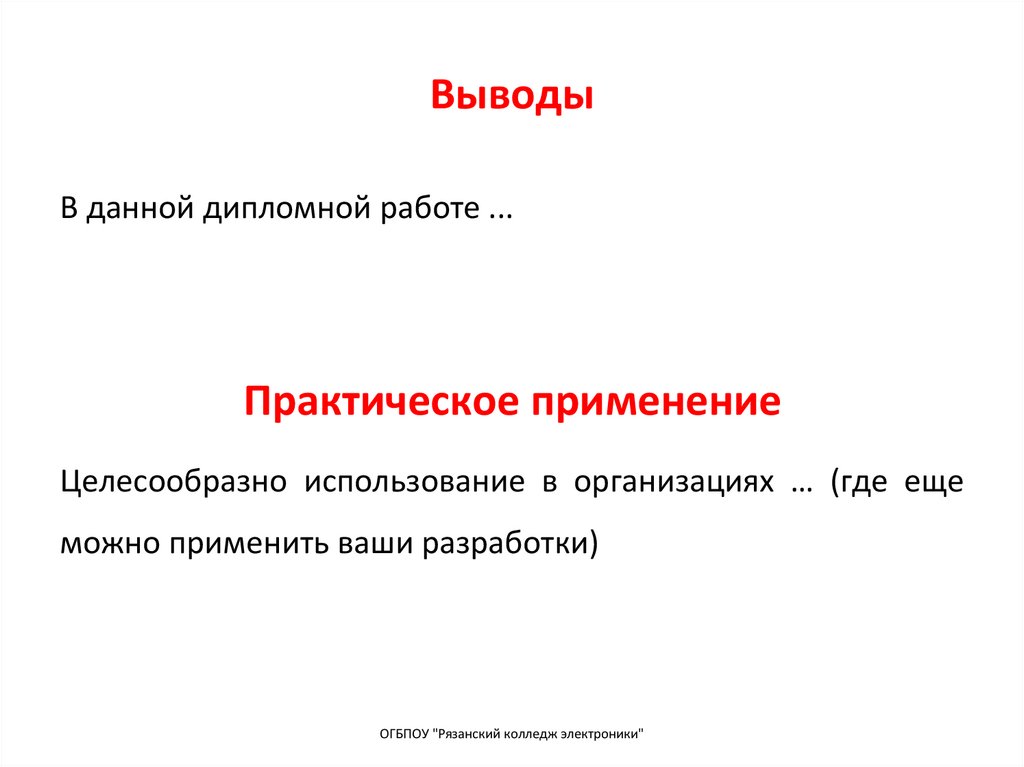 Выводы

В данной дипломной работе ...

Практическое применение

Целесообразно использование в организациях … (где еще можно применить ваши разработки)

ОГБПОУ "Рязанский колледж электроники"